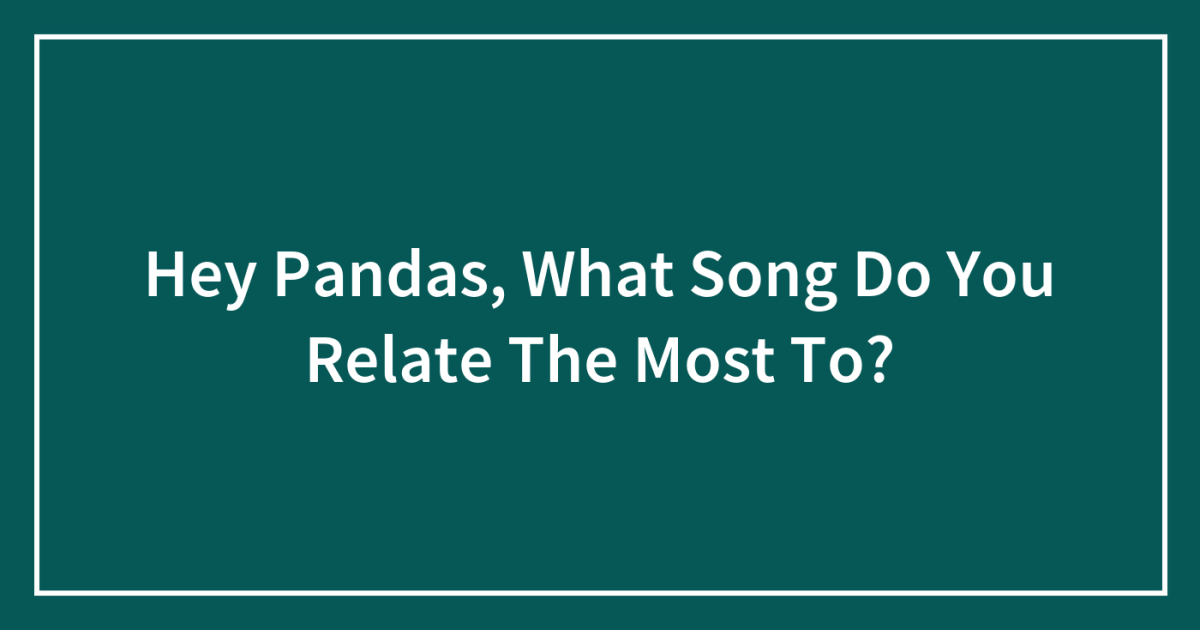 Hey Pandas, What Song Do You Relate The Most To?